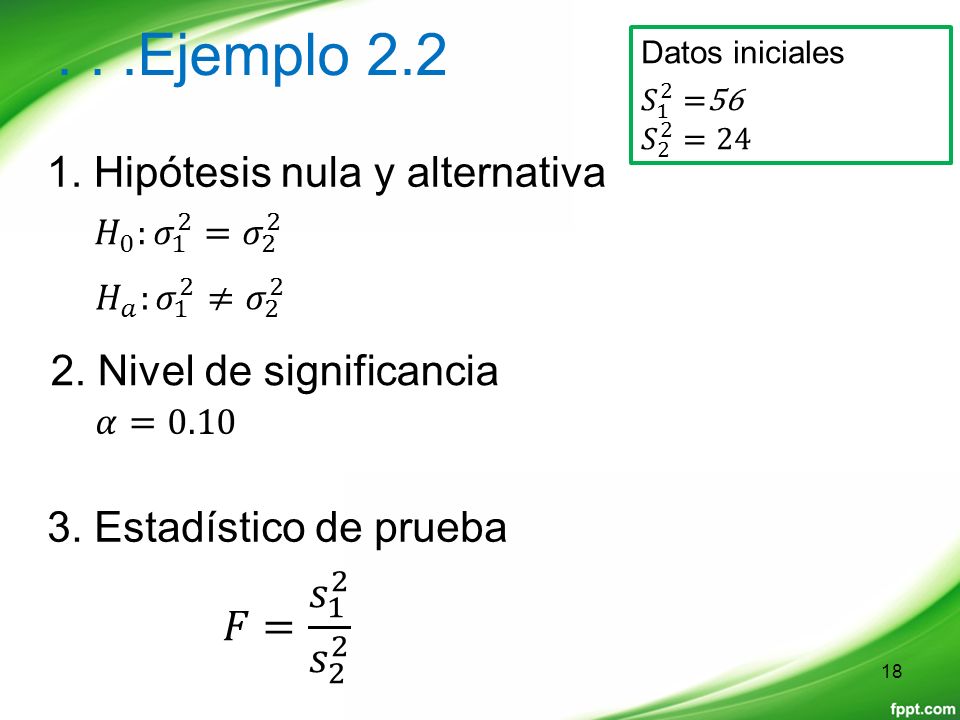 . . .Ejemplo 2.2

Datos iniciales
$S_1^2 = 56$
$S_2^2 = 24$

1. Hipótesis nula y alternativa
$H_0: \sigma_1^2 = \sigma_2^2$
$H_a: \sigma_1^2 \neq \sigma_2^2$

2. Nivel de significancia
$\alpha = 0.10$

3. Estadístico de prueba
$F = \frac{s_1^2}{s_2^2}$

18

fppt.com